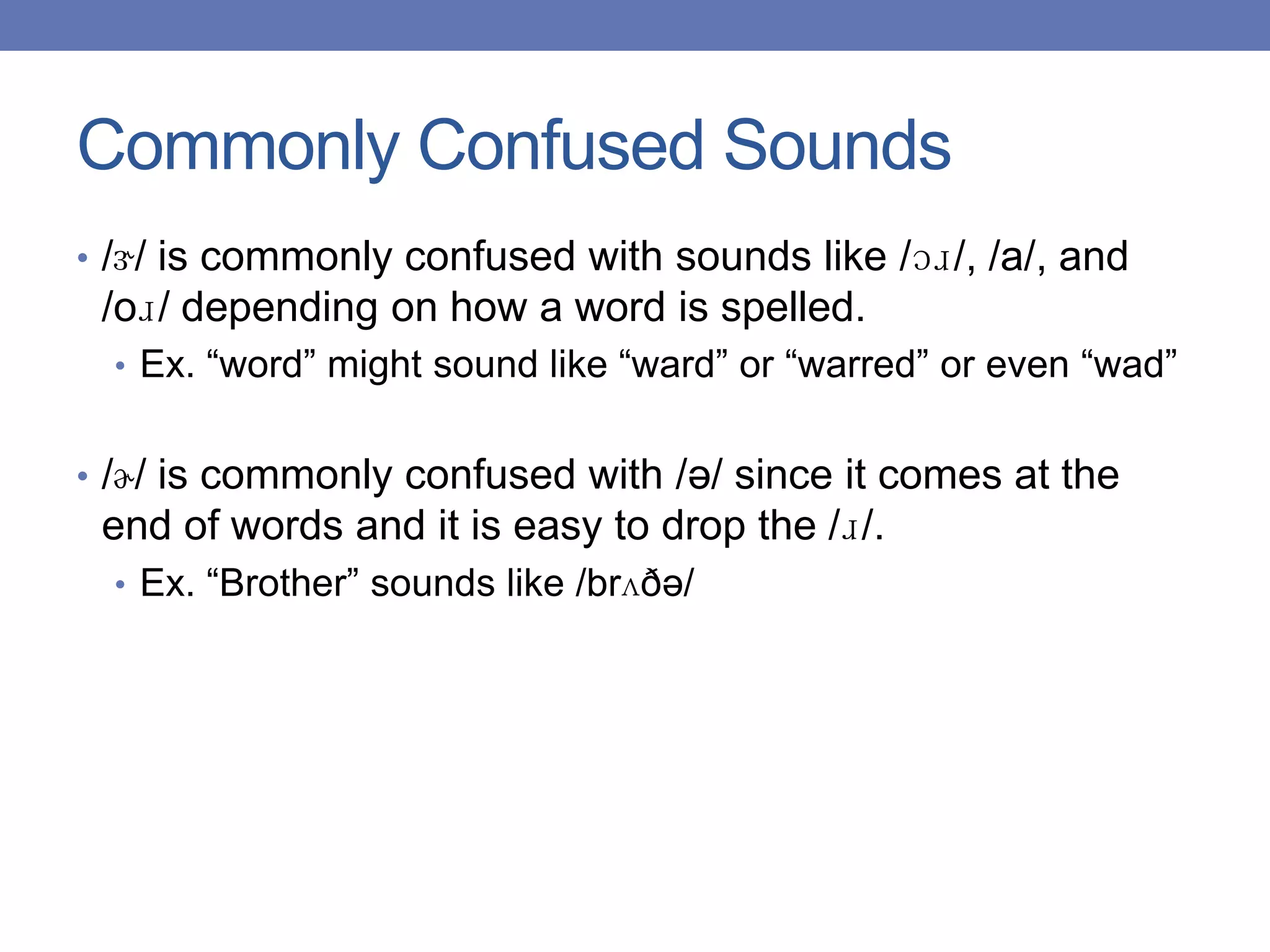 Commonly Confused Sounds

• /ɝ/ is commonly confused with sounds like /ɔɹ/, /a/, and /oɹ/ depending on how a word is spelled.

• Ex. “word” might sound like “ward” or “warred” or even “wad”

• /ɚ/ is commonly confused with /ə/ since it comes at the end of words and it is easy to drop the /ɹ/.

• Ex. “Brother” sounds like /brʌðə/